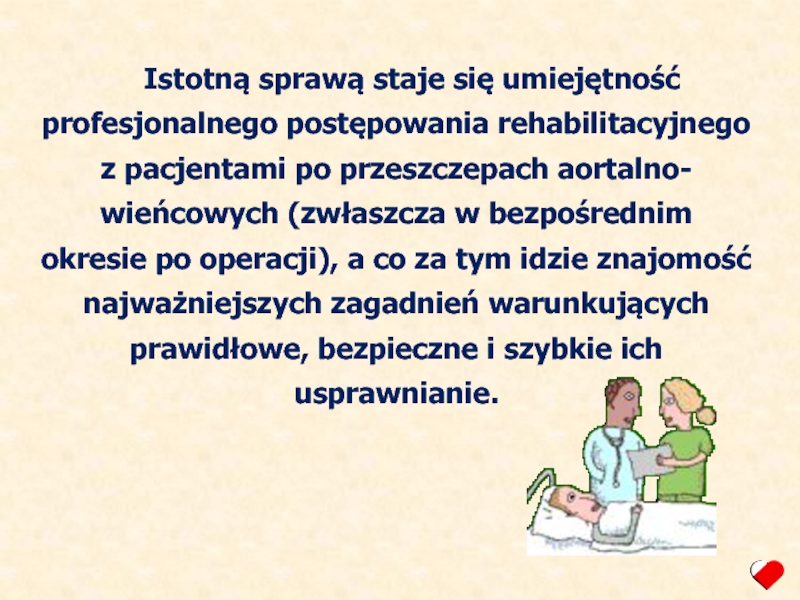 Istotną sprawą staje się umiejętność profesjonalnego postępowania rehabilitacyjnego z pacjentami po przeszczepach aortalno-wieńcowych (zwłaszcza w bezpośrednim okresie po operacji), a co za tym idzie znajomość najważniejszych zagadnień warunkujących prawidłowe, bezpieczne i szybkie ich usprawnianie.